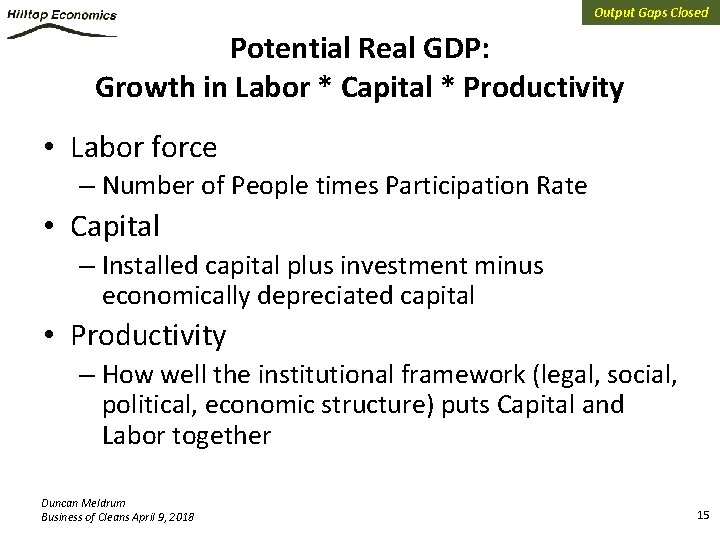 Hilltop Economics

Output Gaps Closed

Potential Real GDP:
Growth in Labor * Capital * Productivity

• Labor force
– Number of People times Participation Rate
• Capital
– Installed capital plus investment minus economically depreciated capital
• Productivity
– How well the institutional framework (legal, social, political, economic structure) puts Capital and Labor together

Duncan Meldrum
Business of Cleans April 9, 2018

15